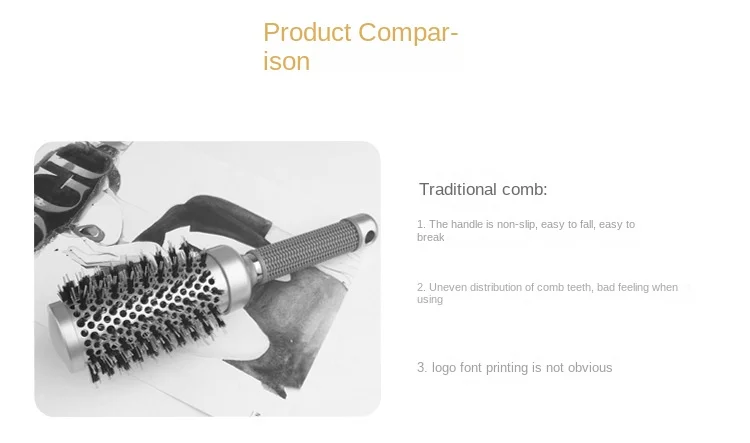 Product Comparison

Traditional comb:

1. The handle is non-slip, easy to fall, easy to break

2. Uneven distribution of comb teeth, bad feeling when using

3. logo font printing is not obvious